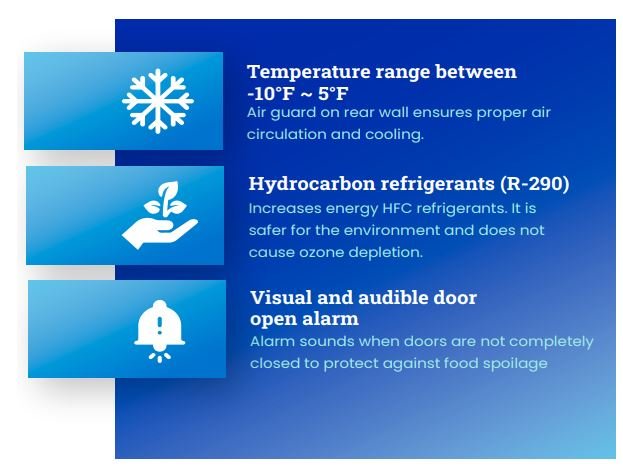 Temperature range between -10°F ~ 5°F
Air guard on rear wall ensures proper air circulation and cooling.

Hydrocarbon refrigerants (R-290)
Increases energy HFC refrigerants. It is safer for the environment and does not cause ozone depletion.

Visual and audible door open alarm
Alarm sounds when doors are not completely closed to protect against food spoilage